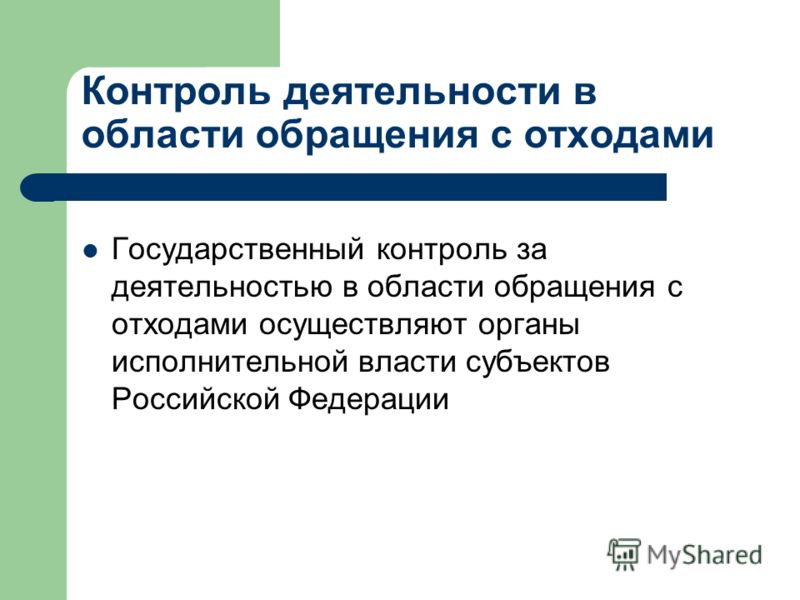 Контроль деятельности в области обращения с отходами

Государственный контроль за деятельностью в области обращения с отходами осуществляют органы исполнительной власти субъектов Российской Федерации

MyShared